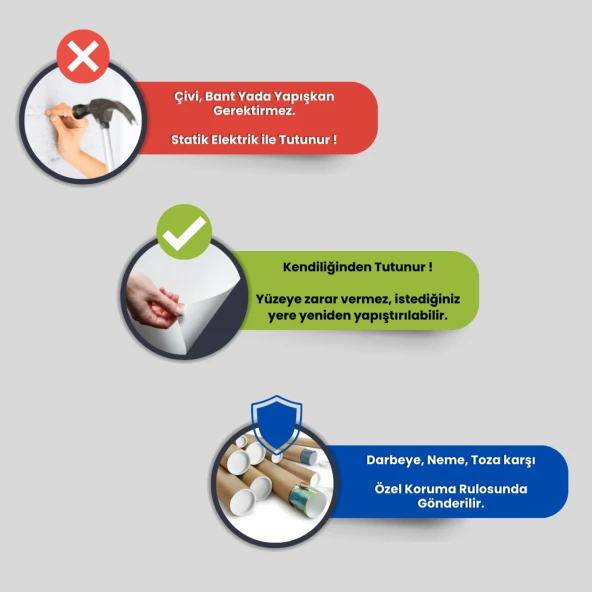 Çivi, Bant Yada Yapışkan Gerektirmez.

Statik Elektrik ile Tutunur !

Kendiliğinden Tutunur !

Yüzeye zarar vermez, istediğiniz yere yeniden yapıştırılabilir.

Darbeye, Neme, Toza karşı

Özel Koruma Rulosunda Gönderilir.